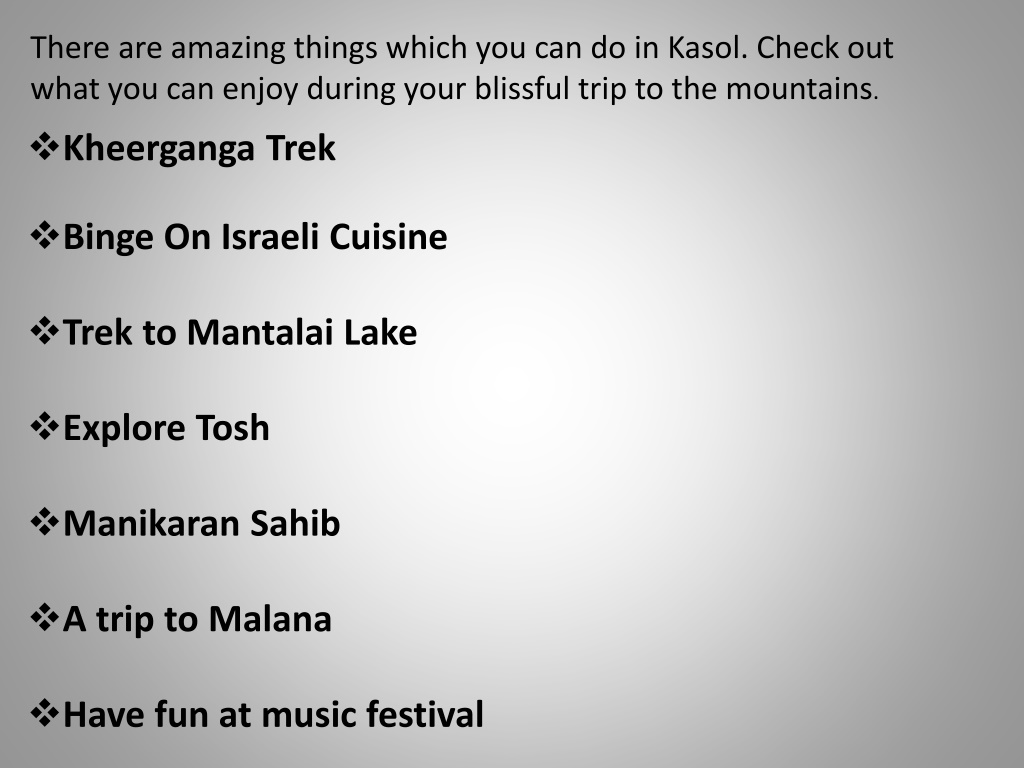 There are amazing things which you can do in Kasol. Check out what you can enjoy during your blissful trip to the mountains.

❖Kheerganga Trek

❖Binge On Israeli Cuisine

❖Trek to Mantalai Lake

❖Explore Tosh

❖Manikaran Sahib

❖A trip to Malana

❖Have fun at music festival